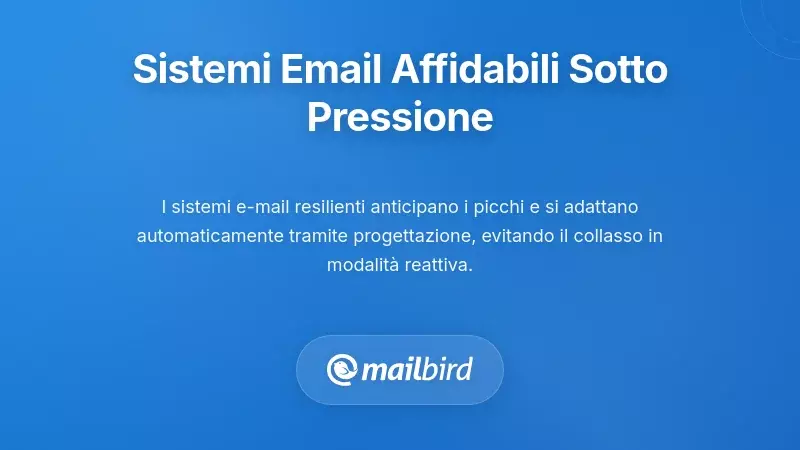 Sistemi Email Affidabili Sotto Pressione

I sistemi e-mail resilienti anticipano i picchi e si adattano automaticamente tramite progettazione, evitando il collasso in modalità reattiva.

mailbird